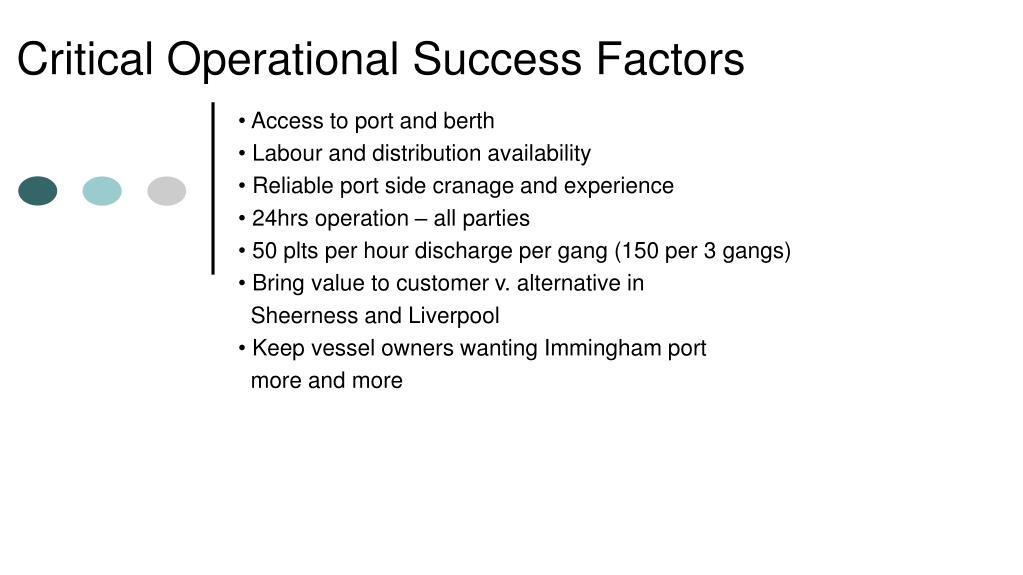 Critical Operational Success Factors

• Access to port and berth
• Labour and distribution availability
• Reliable port side cranage and experience
• 24hrs operation – all parties
• 50 plts per hour discharge per gang (150 per 3 gangs)
• Bring value to customer v. alternative in Sheerness and Liverpool
• Keep vessel owners wanting Immingham port more and more